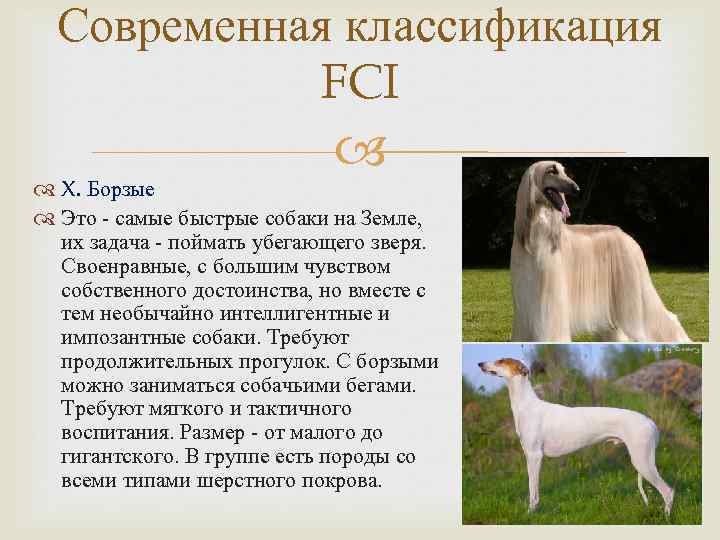 Современная классификация FCI

X. Борзые

Это - самые быстрые собаки на Земле, их задача - поймать убегающего зверя. Своенравные, с большим чувством собственного достоинства, но вместе с тем необычайно интеллигентные и импозантные собаки. Требуют продолжительных прогулок. С борзыми можно заниматься собачьими бегами. Требуют мягкого и тактичного воспитания. Размер - от малого до гигантского. В группе есть породы со всеми типами шерстного покрова.